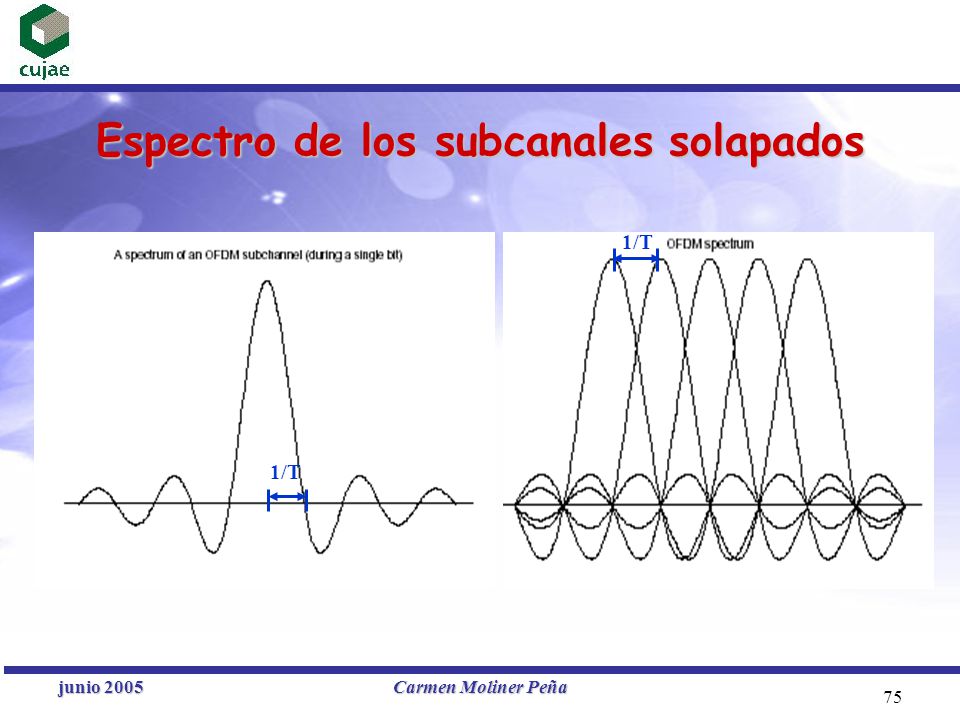 cujae

Espectro de los subcanales solapados

A spectrum of an OFDM subchannel (during a single bit)

1/T

1/T

OFDM spectrum

junio 2005

Carmen Moliner Peña

75